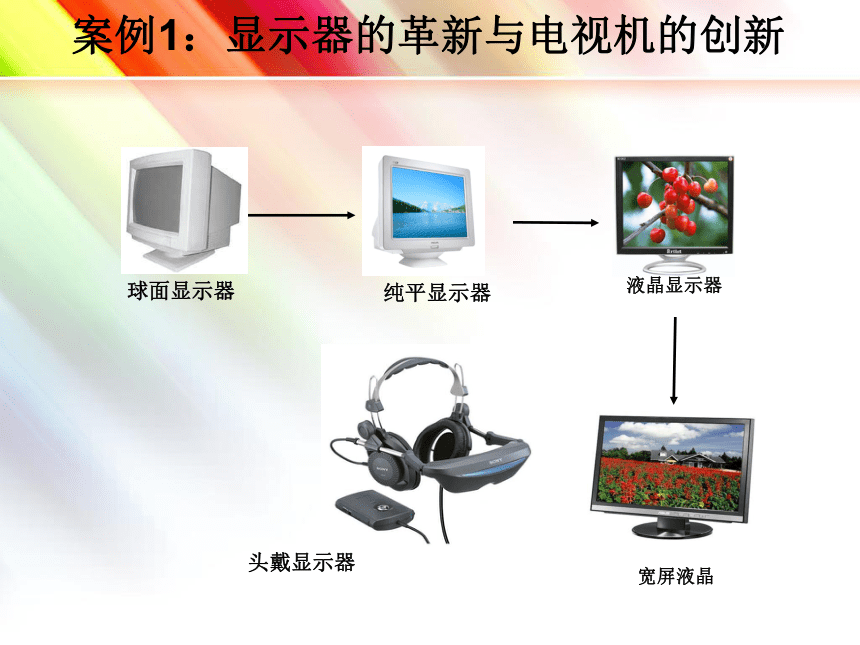 案例1：显示器的革新与电视机的创新

球面显示器

纯平显示器

液晶显示器

头戴显示器

宽屏液晶